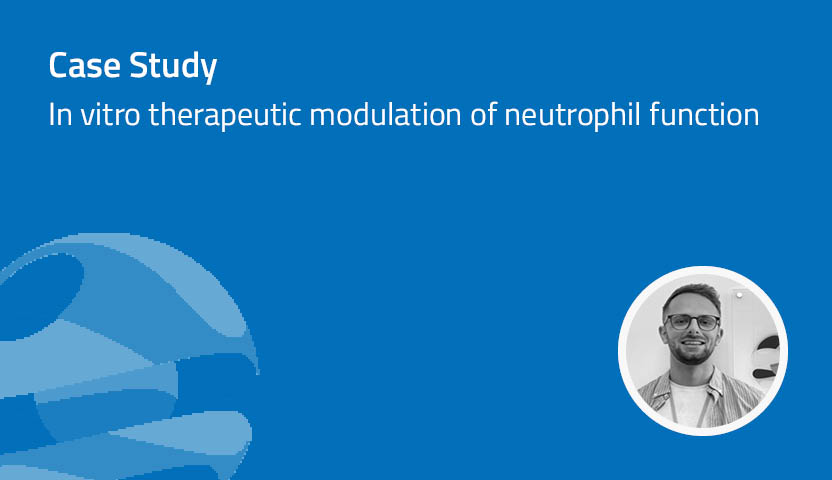 Case Study

In vitro therapeutic modulation of neutrophil function